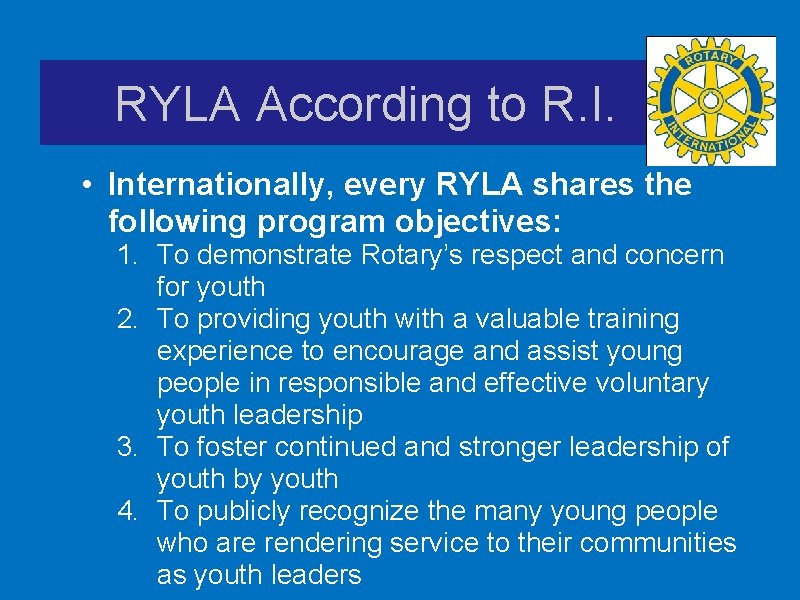 RYLA According to R.I.

ROTARY INTERNATIONAL

• Internationally, every RYLA shares the following program objectives:

1. To demonstrate Rotary's respect and concern for youth
2. To providing youth with a valuable training experience to encourage and assist young people in responsible and effective voluntary youth leadership
3. To foster continued and stronger leadership of youth by youth
4. To publicly recognize the many young people who are rendering service to their communities as youth leaders